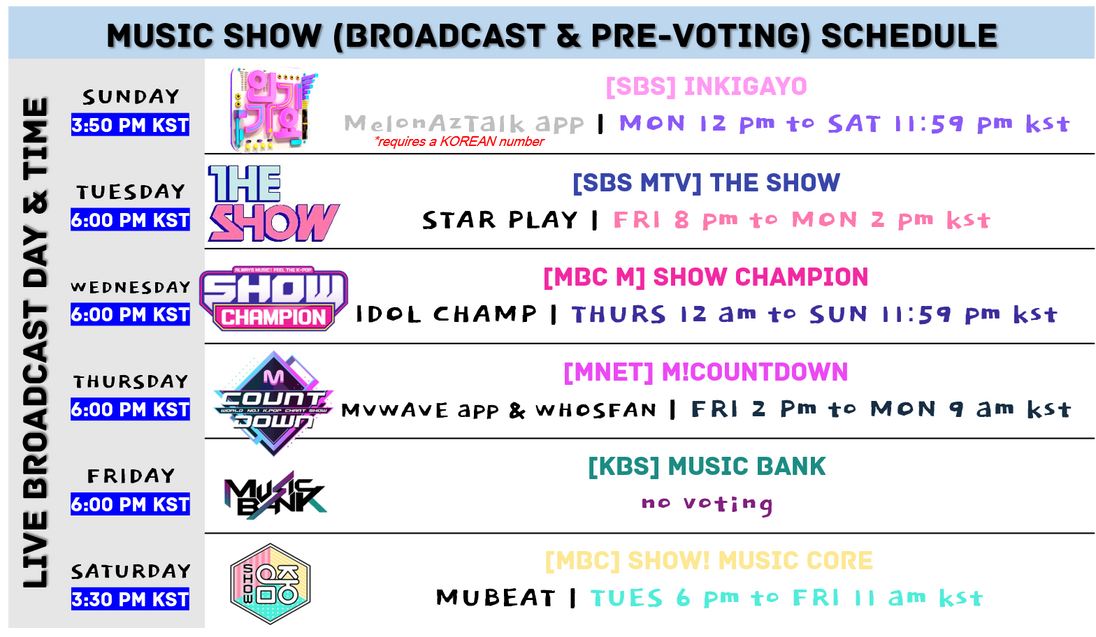 MUSIC SHOW (BROADCAST & PRE-VOTING) SCHEDULE

LIVE BROADCAST DAY & TIME

SUNDAY
3:50 PM KST

인기가요

[SBS] INKIGAYO
MelonAzTalk app | MON 12 pm to SAT 11:59 pm kst
*requires a KOREAN number

TUESDAY
6:00 PM KST

THE SHOW

[SBS MTV] THE SHOW
STAR PLAY | FRI 8 pm to MON 2 pm kst

WEDNESDAY
6:00 PM KST

ALWAYS MUSIC! FEEL THE K-POP
SHOW CHAMPION

[MBC M] SHOW CHAMPION
IDOL CHAMP | THURS 12 am to SUN 11:59 pm kst

THURSDAY
6:00 PM KST

M COUNT DOWN
WORLD NO.1 K-POP CHART SHOW

[MNET] M!COUNTDOWN
MVWAVE app & WHOSFAN | FRI 2 Pm to MON 9 am kst

FRIDAY
6:00 PM KST

MUSIC BANK

[KBS] MUSIC BANK
no voting

SATURDAY
3:30 PM KST

SHOW 음악중심

[MBC] SHOW! MUSIC CORE
MUBEAT | TUES 6 pm to FRI 11 am kst